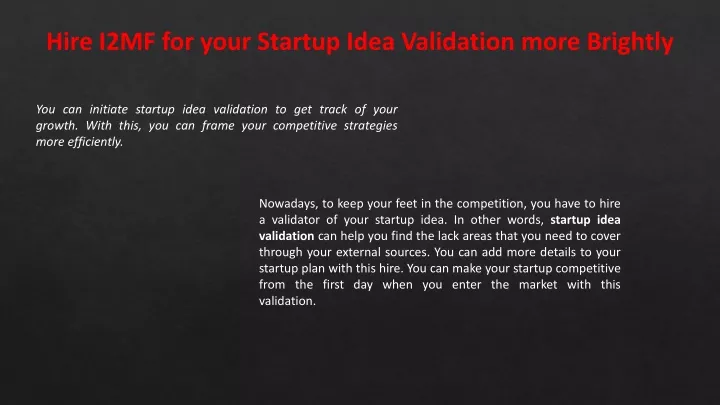 Hire I2MF for your Startup Idea Validation more Brightly

You can initiate startup idea validation to get track of your growth. With this, you can frame your competitive strategies more efficiently.

Nowadays, to keep your feet in the competition, you have to hire a validator of your startup idea. In other words, startup idea validation can help you find the lack areas that you need to cover through your external sources. You can add more details to your startup plan with this hire. You can make your startup competitive from the first day when you enter the market with this validation.